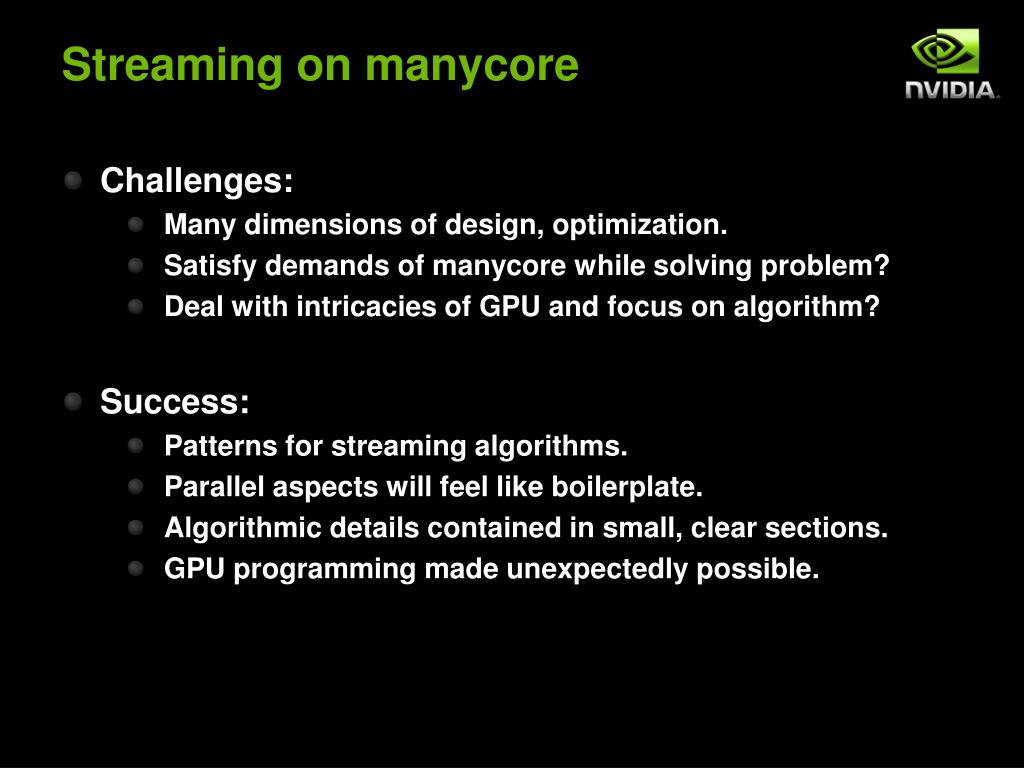 Streaming on manycore

NVIDIA.

Challenges:

Many dimensions of design, optimization.

Satisfy demands of manycore while solving problem?

Deal with intricacies of GPU and focus on algorithm?

Success:

Patterns for streaming algorithms.

Parallel aspects will feel like boilerplate.

Algorithmic details contained in small, clear sections.

GPU programming made unexpectedly possible.